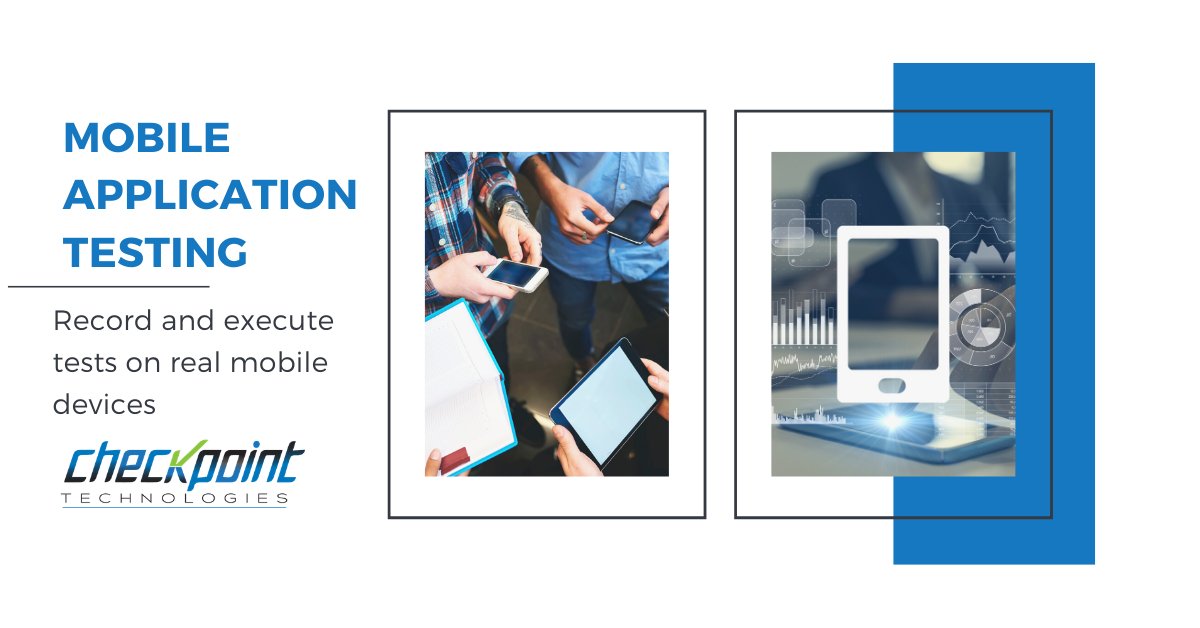 MOBILE APPLICATION TESTING

Record and execute tests on real mobile devices

checkpoint
TECHNOLOGIES